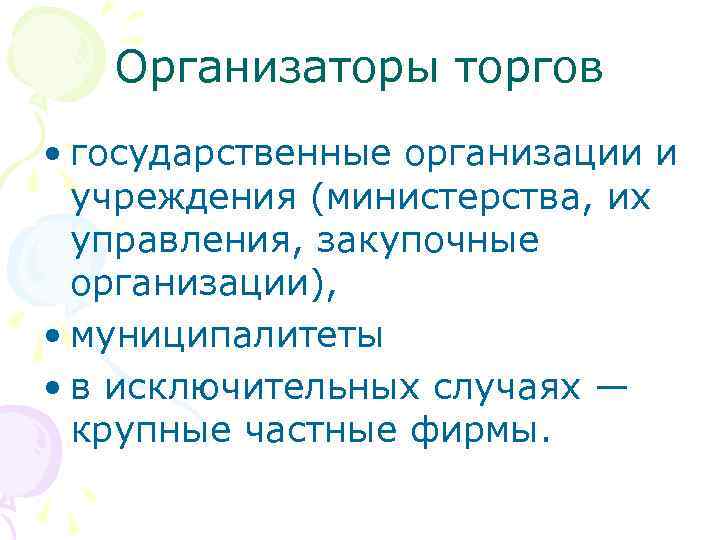 Организаторы торгов

• государственные организации и учреждения (министерства, их управления, закупочные организации),
• муниципалитеты
• в исключительных случаях — крупные частные фирмы.